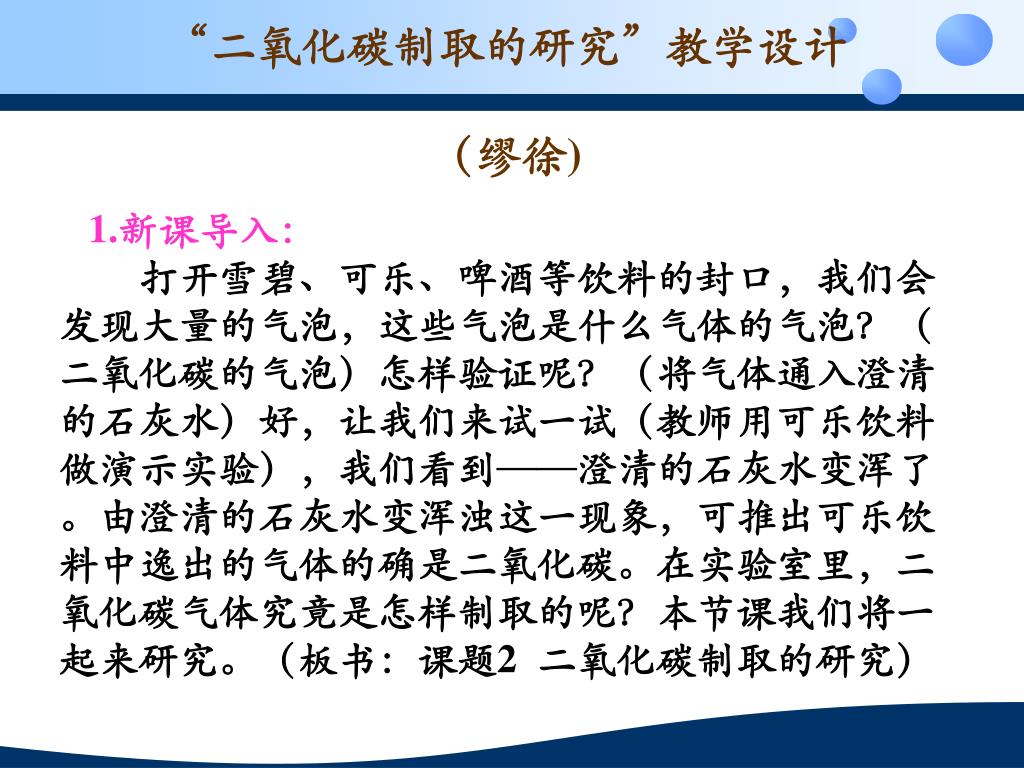 “二氧化碳制取的研究”教学设计

(缪徐)

1.新课导入:

打开雪碧、可乐、啤酒等饮料的封口，我们会发现大量的气泡，这些气泡是什么气体的气泡？（二氧化碳的气泡）怎样验证呢？（将气体通入澄清的石灰水）好，让我们来试一试（教师用可乐饮料做演示实验），我们看到——澄清的石灰水变浑了。由澄清的石灰水变浑浊这一现象，可推出可乐饮料中逸出的气体的确是二氧化碳。在实验室里，二氧化碳气体究竟是怎样制取的呢？本节课我们将一起来研究。（板书：课题2 二氧化碳制取的研究）